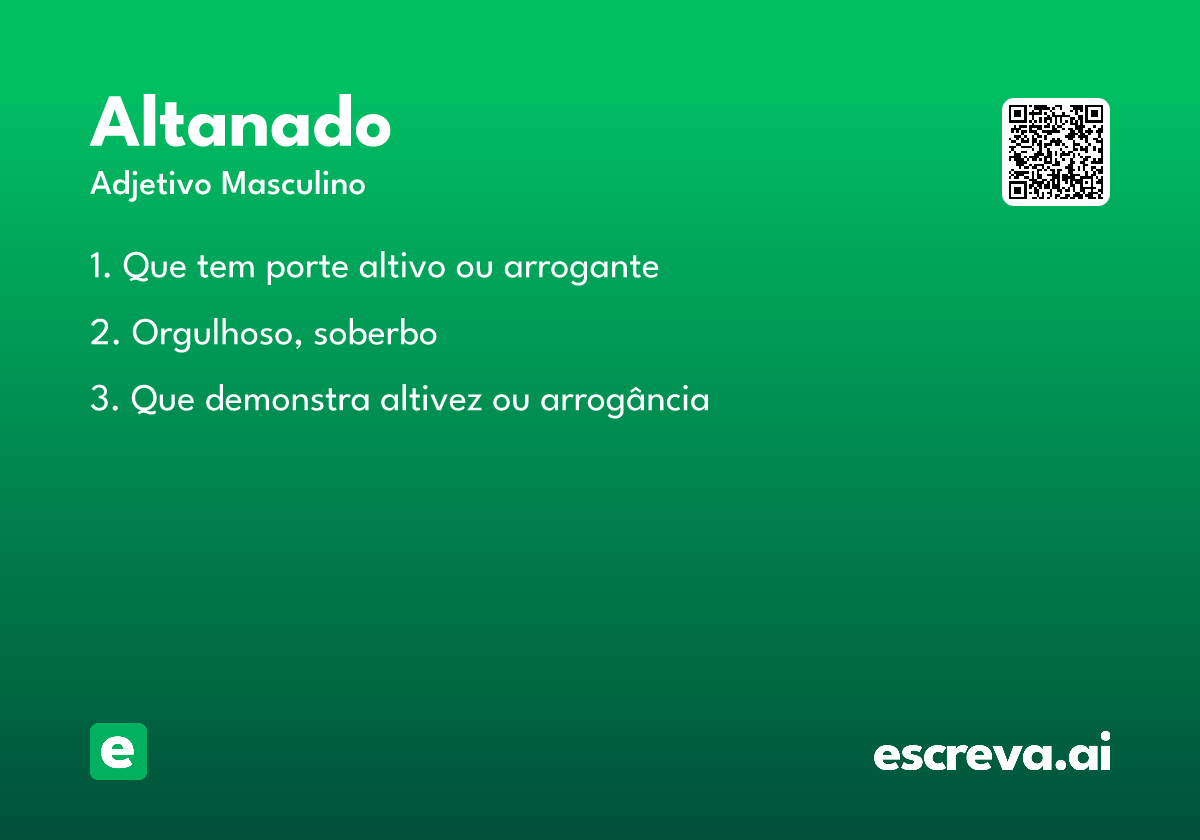 Altanado

Adjetivo Masculino

1. Que tem porte altivo ou arrogante

2. Orgulhoso, soberbo

3. Que demonstra altivez ou arrogância

e

escreva.ai